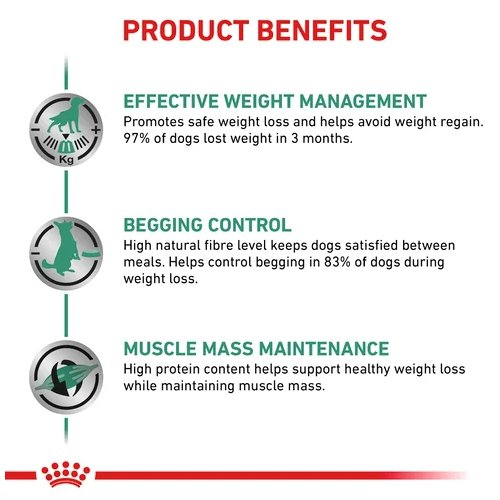 PRODUCT BENEFITS

Kg

EFFECTIVE WEIGHT MANAGEMENT
Promotes safe weight loss and helps avoid weight regain. 97% of dogs lost weight in 3 months.

BEGGING CONTROL
High natural fibre level keeps dogs satisfied between meals. Helps control begging in 83% of dogs during weight loss.

MUSCLE MASS MAINTENANCE
High protein content helps support healthy weight loss while maintaining muscle mass.